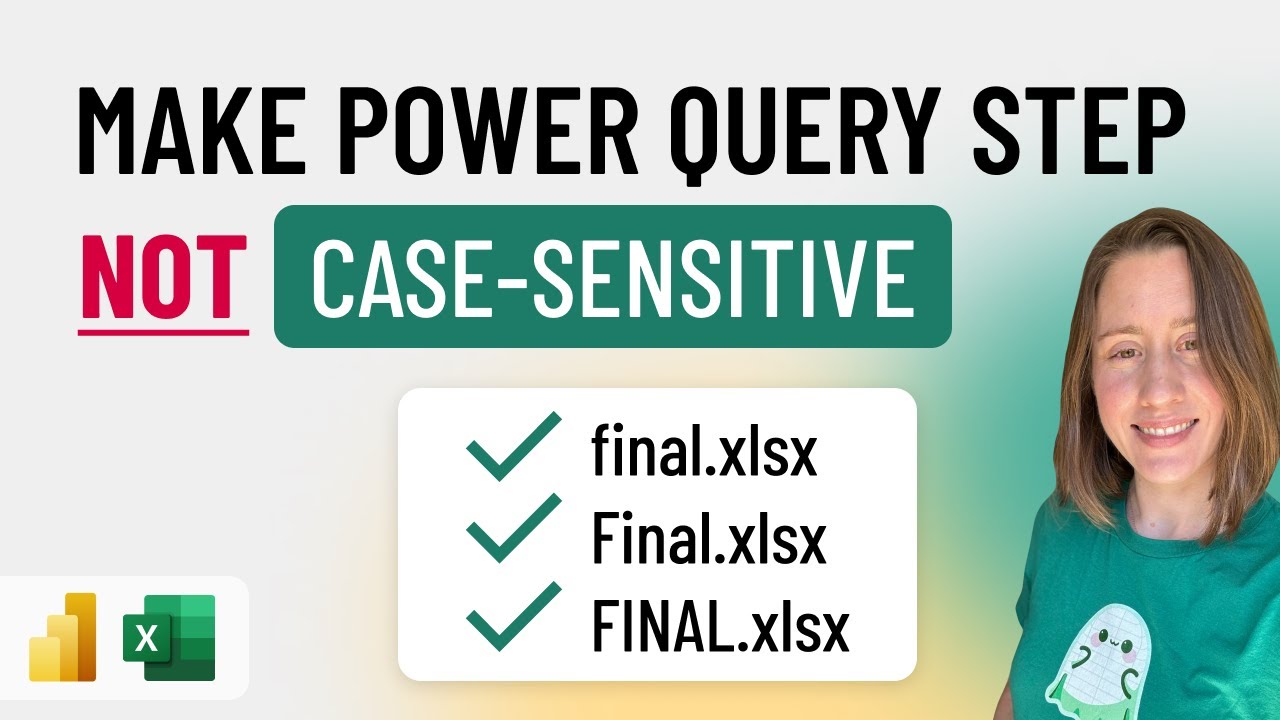 MAKE POWER QUERY STEP
NOT CASE-SENSITIVE

final.xlsx
Final.xlsx
FINAL.xlsx

X